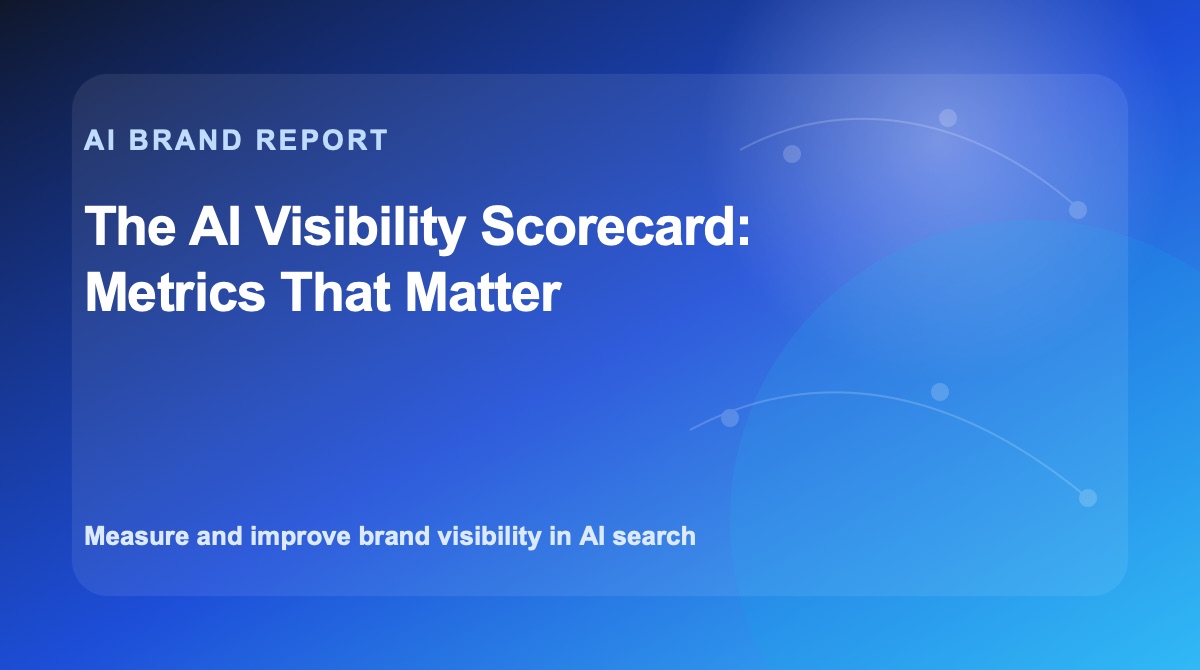 AI BRAND REPORT

The AI Visibility Scorecard: Metrics That Matter

Measure and improve brand visibility in AI search